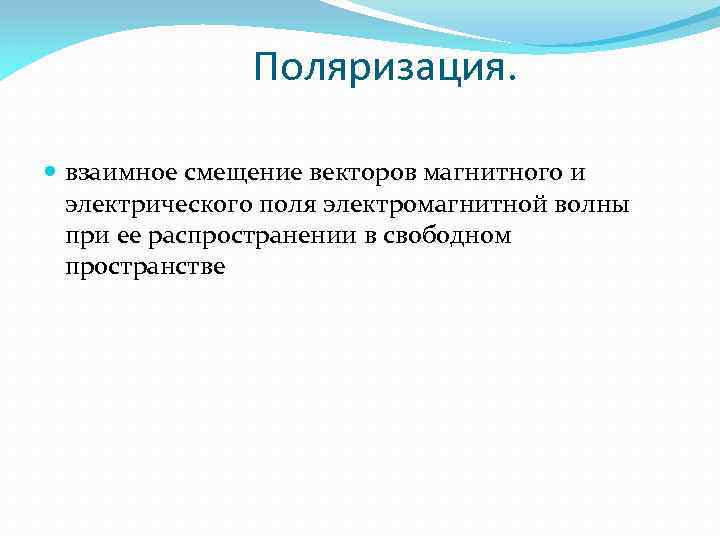 Поляризация.

взаимное смещение векторов магнитного и электрического поля электромагнитной волны при ее распространении в свободном пространстве